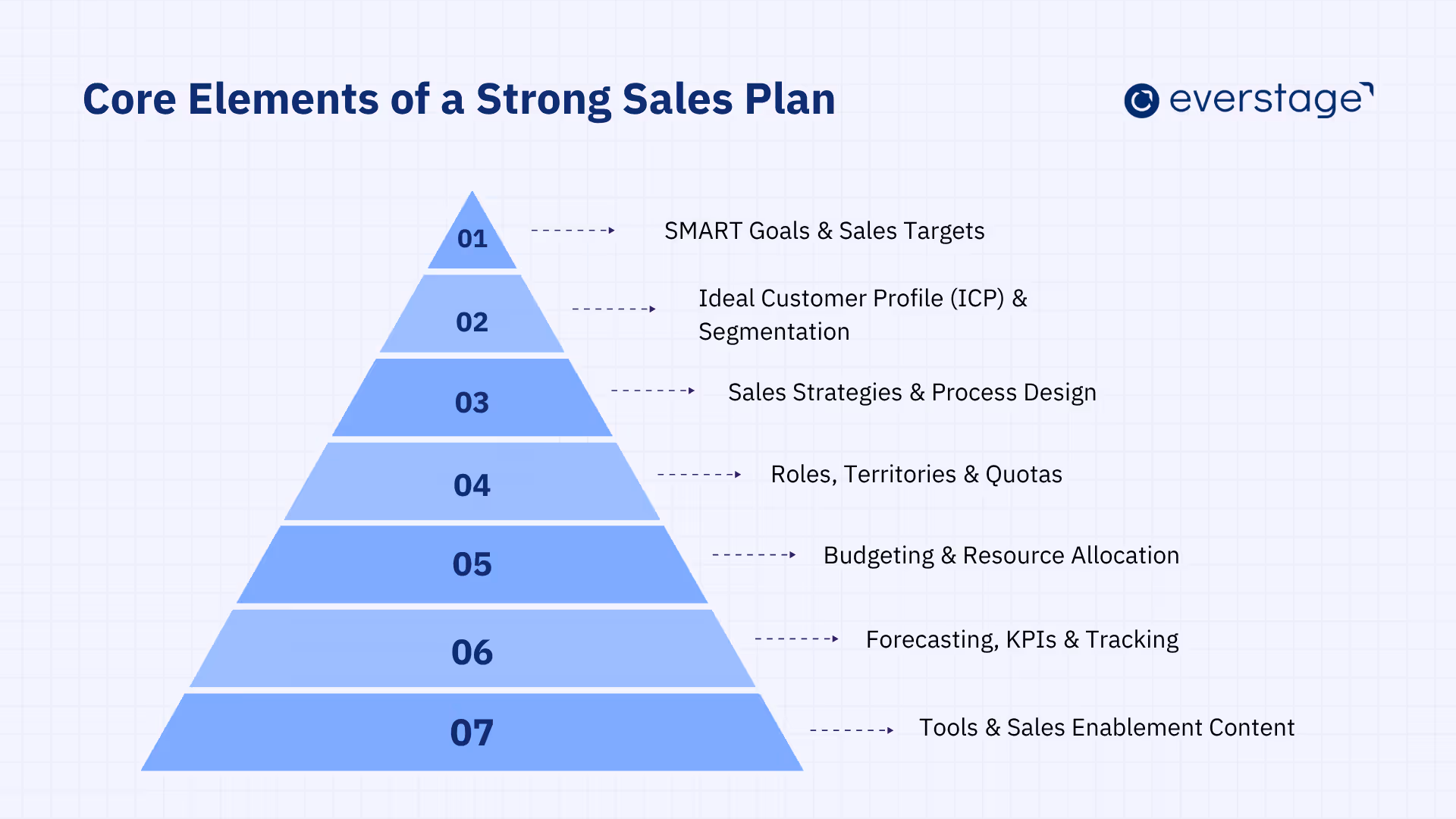 Core Elements of a Strong Sales Plan

everstage

01 SMART Goals & Sales Targets

02 Ideal Customer Profile (ICP) & Segmentation

03 Sales Strategies & Process Design

04 Roles, Territories & Quotas

05 Budgeting & Resource Allocation

06 Forecasting, KPIs & Tracking

07 Tools & Sales Enablement Content